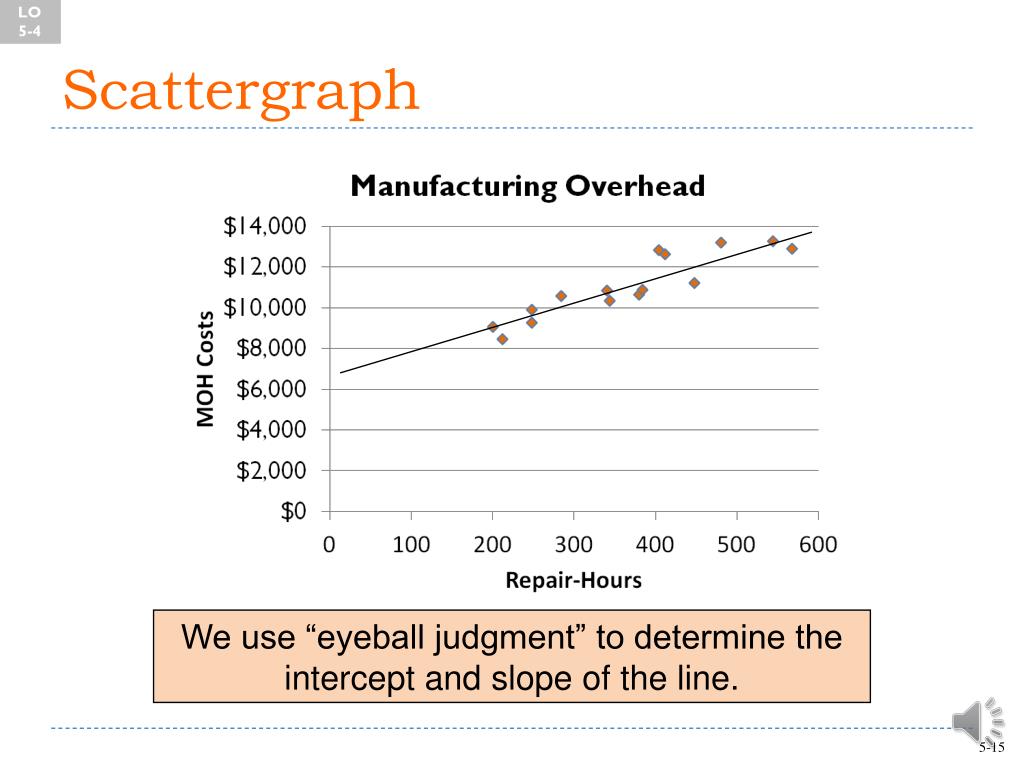 LO
5-4

Scattergraph

Manufacturing Overhead

MOH Costs

$14,000
$12,000
$10,000
$8,000
$6,000
$4,000
$2,000
$0

0 100 200 300 400 500 600

Repair-Hours

We use “eyeball judgment” to determine the intercept and slope of the line.

5-15